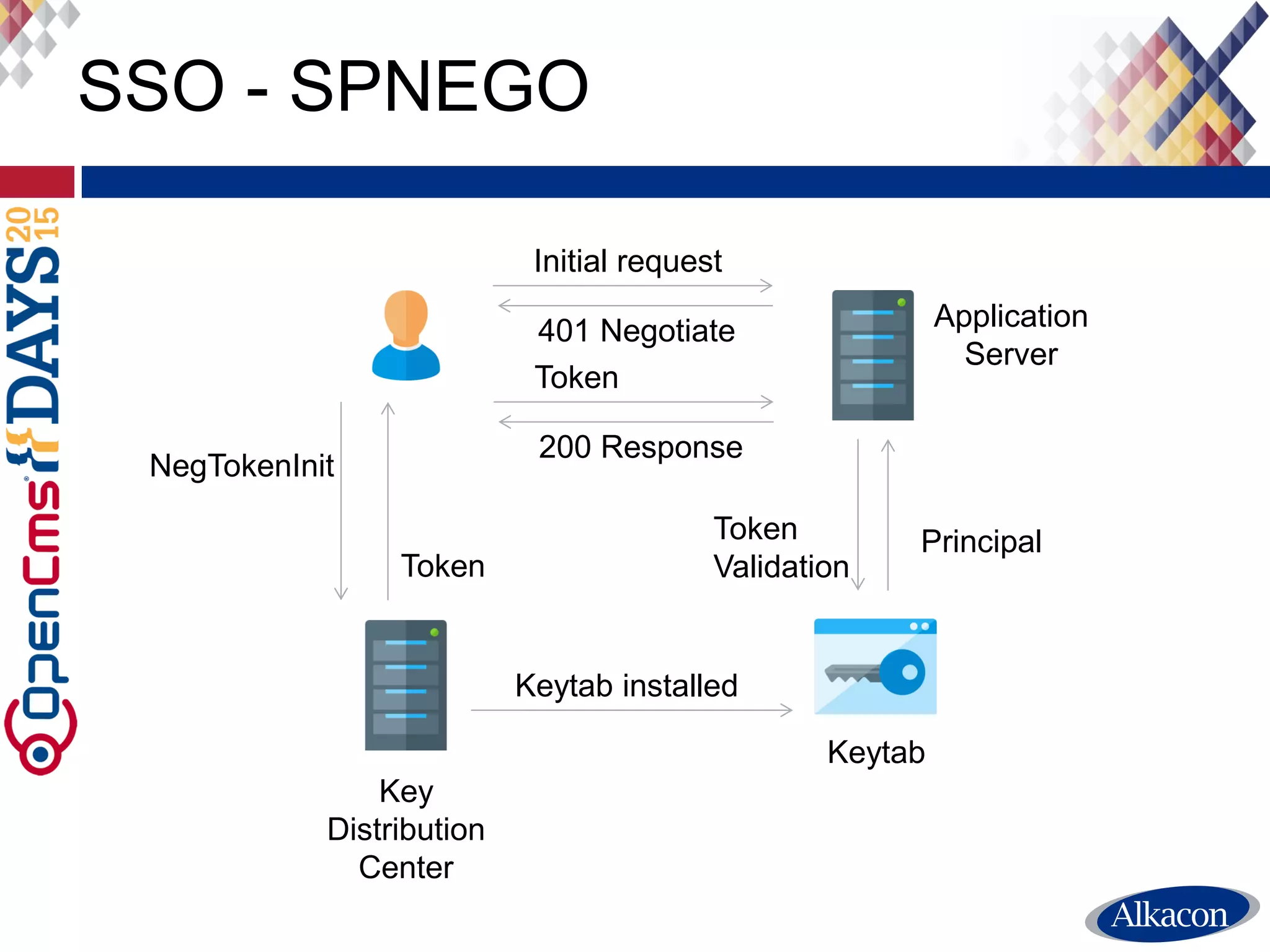 SSO - SPNEGO

OpenCms DAYS 2015

Initial request

401 Negotiate

Token

200 Response

Application Server

NegTokenInit

Token

Token Validation

Principal

Keytab installed

Keytab

Key Distribution Center

Alkacon